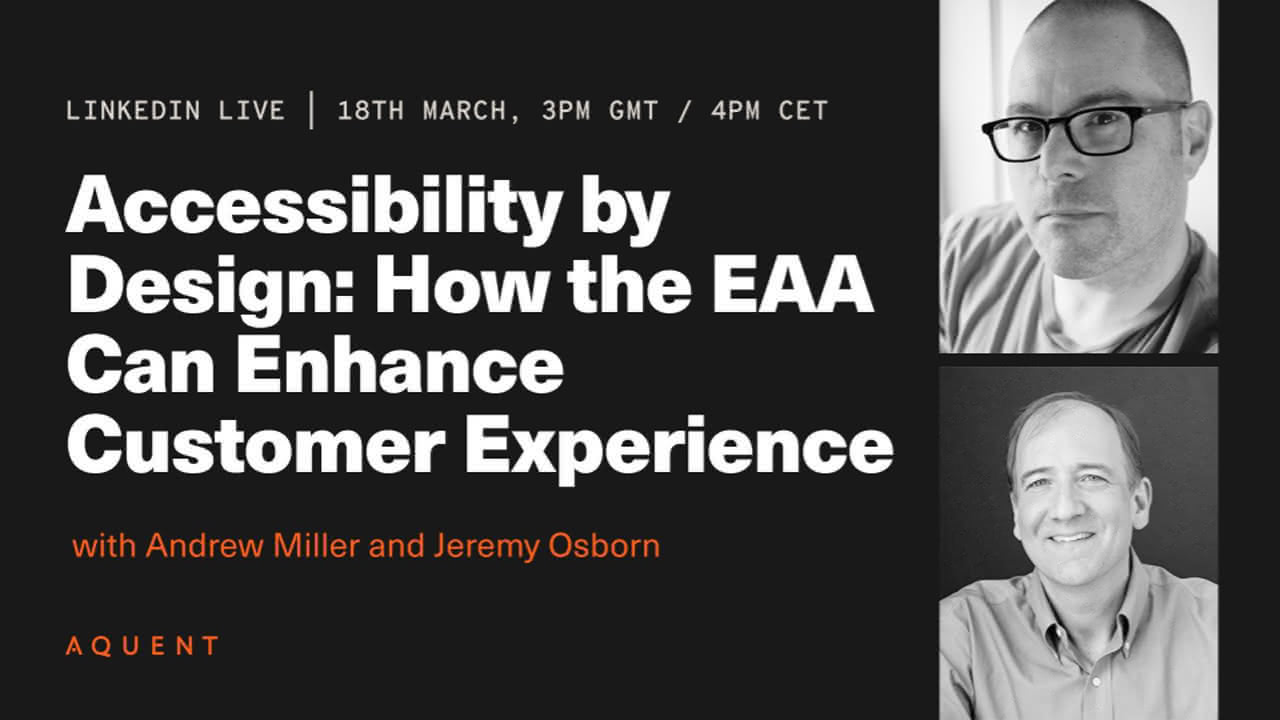 LINKEDIN LIVE | 18TH MARCH, 3PM GMT / 4PM CET

Accessibility by Design: How the EAA Can Enhance Customer Experience

with Andrew Miller and Jeremy Osborn

AQUENT